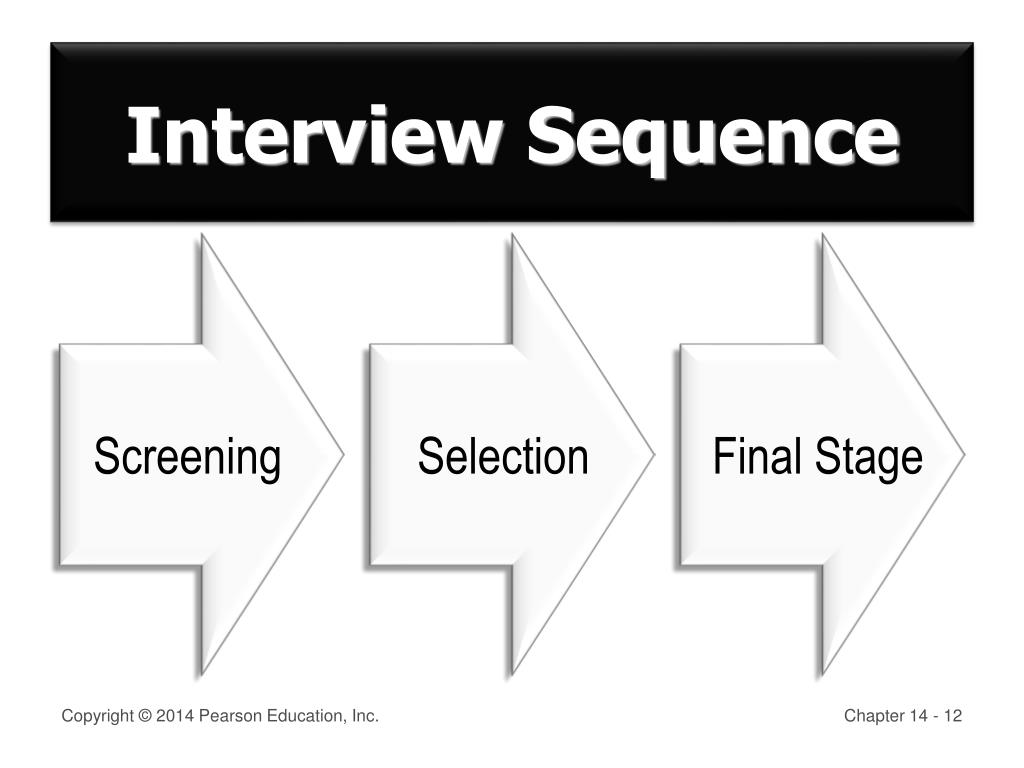 Interview Sequence

Screening

Selection

Final Stage

Copyright © 2014 Pearson Education, Inc.

Chapter 14 - 12